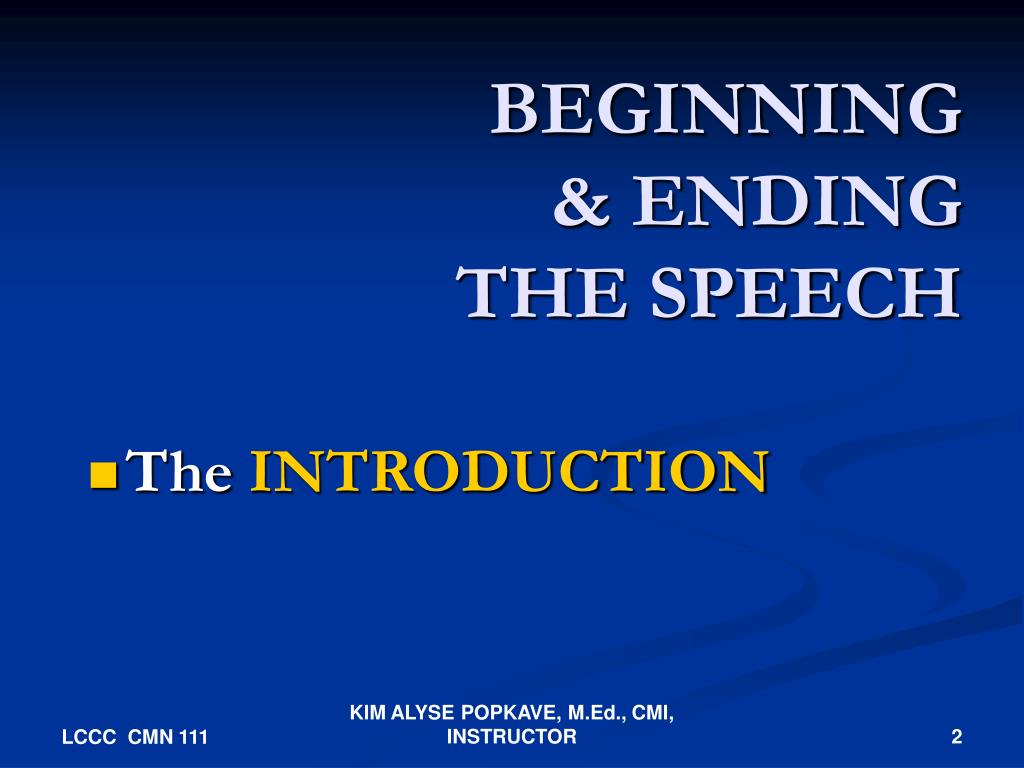 BEGINNING
& ENDING
THE SPEECH

The INTRODUCTION

LCCC CMN 111

KIM ALYSE POPKAVE, M.Ed., CMI, INSTRUCTOR

2